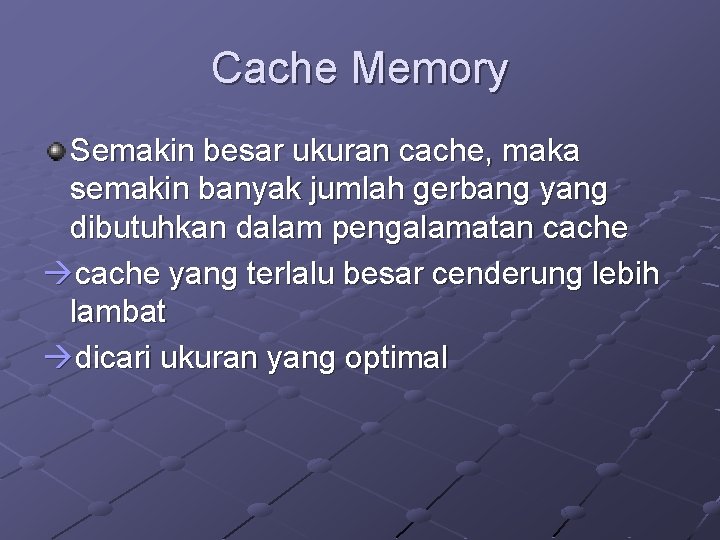 Cache Memory

Semakin besar ukuran cache, maka semakin banyak jumlah gerbang yang dibutuhkan dalam pengalamatan cache

→cache yang terlalu besar cenderung lebih lambat

→dicari ukuran yang optimal